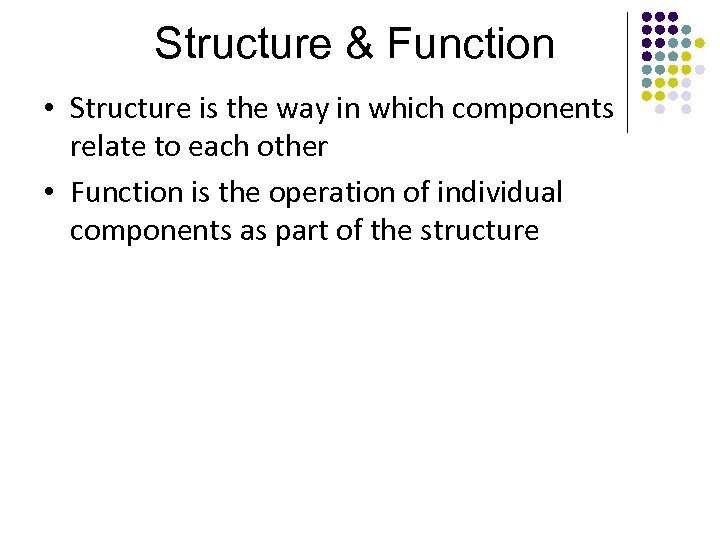 Structure & Function

• Structure is the way in which components relate to each other

• Function is the operation of individual components as part of the structure